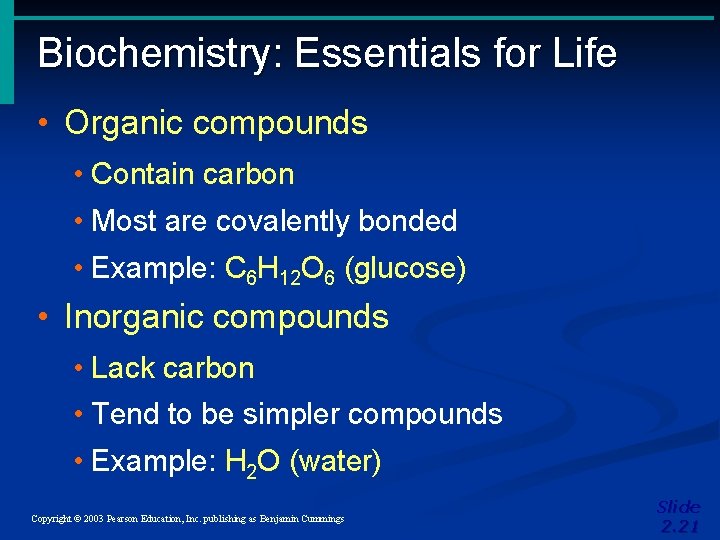 Biochemistry: Essentials for Life

• Organic compounds
  • Contain carbon
  • Most are covalently bonded
  • Example: $C_6H_{12}O_6$ (glucose)
• Inorganic compounds
  • Lack carbon
  • Tend to be simpler compounds
  • Example: $H_2O$ (water)

Copyright © 2003 Pearson Education, Inc. publishing as Benjamin Cummings

Slide 2.21